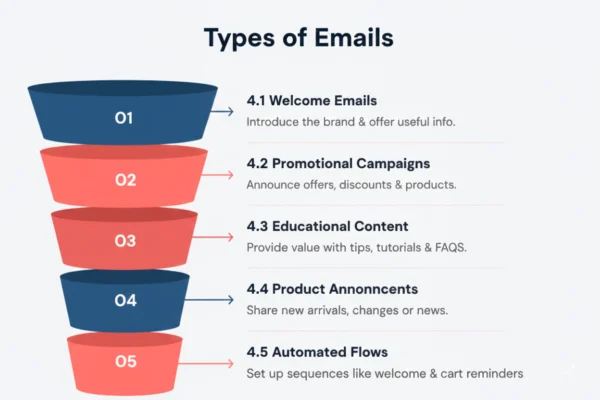 Types of Emails

01

4.1 Welcome Emails
Introduce the brand & offer useful info.

02

4.2 Promotional Campaigns
Announce offers, discounts & products.

03

4.3 Educational Content
Provide value with tips, tutorials & FAQS.

04

4.4 Product Annonncents
Share new arrivals, changes or news.

05

4.5 Automated Flows
Set up sequences like welcome & cart reminders